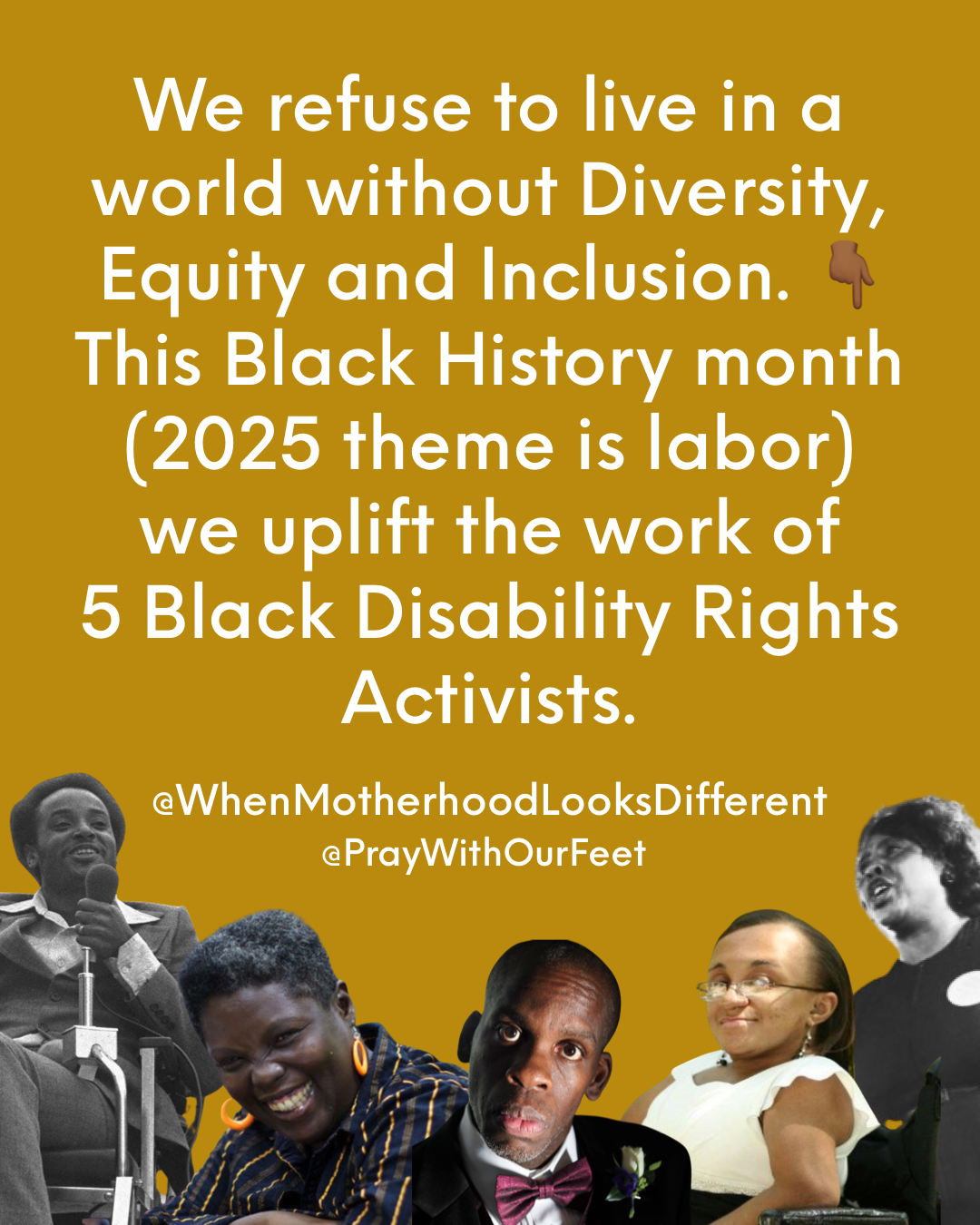 We refuse to live in a world without Diversity, Equity and Inclusion. 👇🏾 This Black History month (2025 theme is labor) we uplift the work of 5 Black Disability Rights Activists.

@WhenMotherhoodLooksDifferent
@PrayWithOurFeet